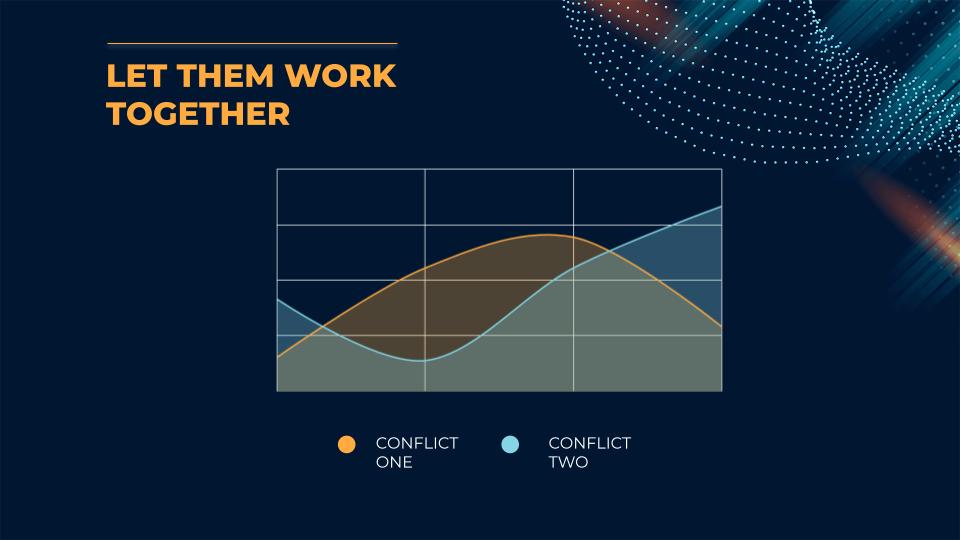 LET THEM WORK TOGETHER

CONFLICT ONE

CONFLICT TWO